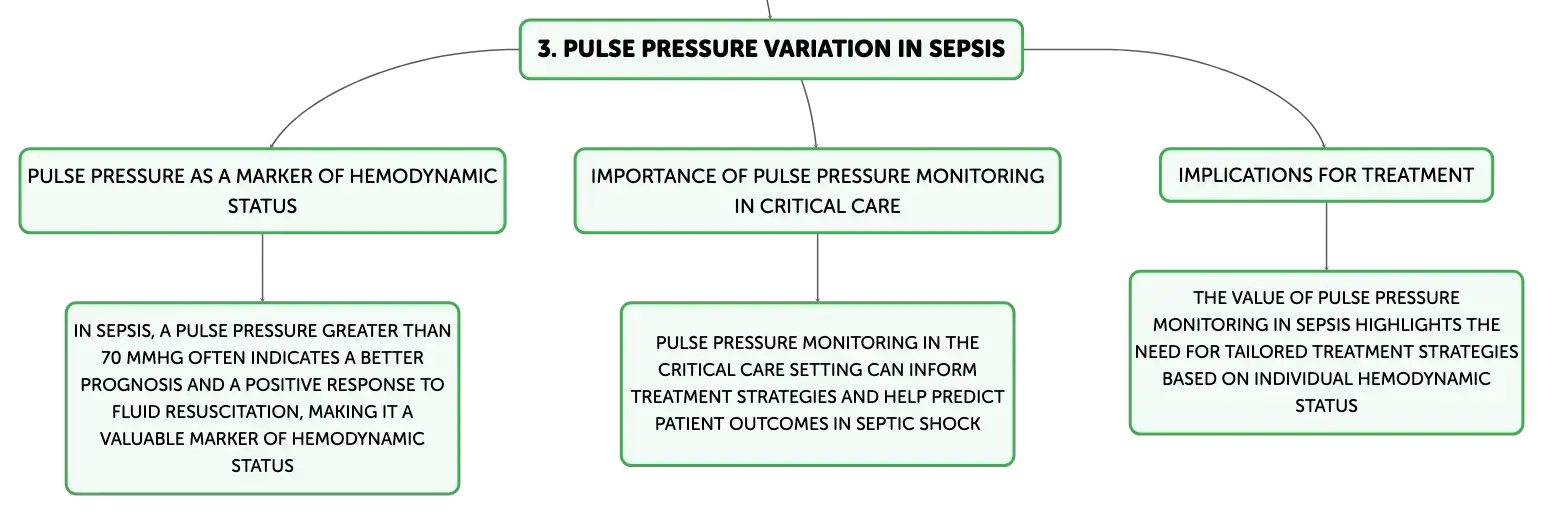 3. PULSE PRESSURE VARIATION IN SEPSIS

PULSE PRESSURE AS A MARKER OF HEMODYNAMIC STATUS

IN SEPSIS, A PULSE PRESSURE GREATER THAN 70 MMHG OFTEN INDICATES A BETTER PROGNOSIS AND A POSITIVE RESPONSE TO FLUID RESUSCITATION, MAKING IT A VALUABLE MARKER OF HEMODYNAMIC STATUS

IMPORTANCE OF PULSE PRESSURE MONITORING IN CRITICAL CARE

PULSE PRESSURE MONITORING IN THE CRITICAL CARE SETTING CAN INFORM TREATMENT STRATEGIES AND HELP PREDICT PATIENT OUTCOMES IN SEPTIC SHOCK

IMPLICATIONS FOR TREATMENT

THE VALUE OF PULSE PRESSURE MONITORING IN SEPSIS HIGHLIGHTS THE NEED FOR TAILORED TREATMENT STRATEGIES BASED ON INDIVIDUAL HEMODYNAMIC STATUS